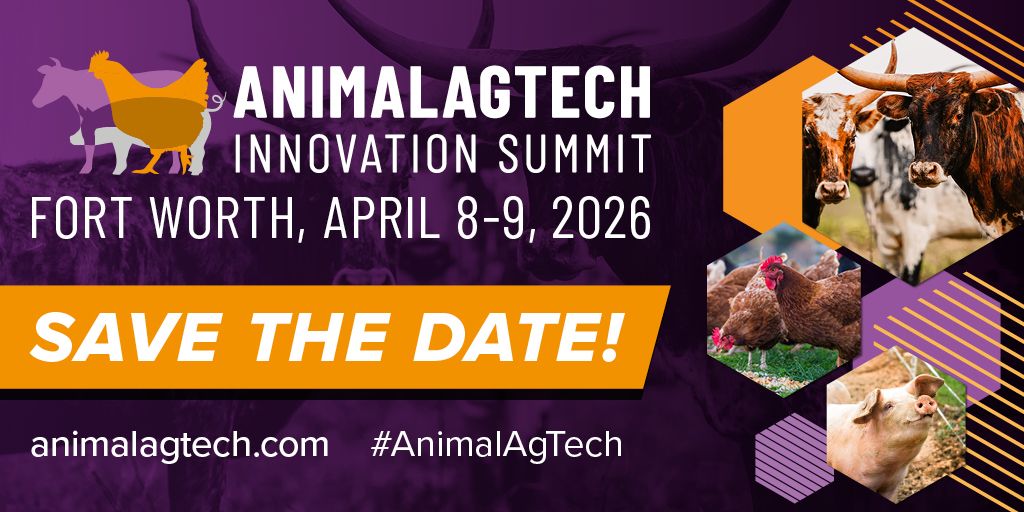 ANIMALAGTECH
INNOVATION SUMMIT
FORT WORTH, APRIL 8-9, 2026

SAVE THE DATE!

animalagtech.com #AnimalAgTech